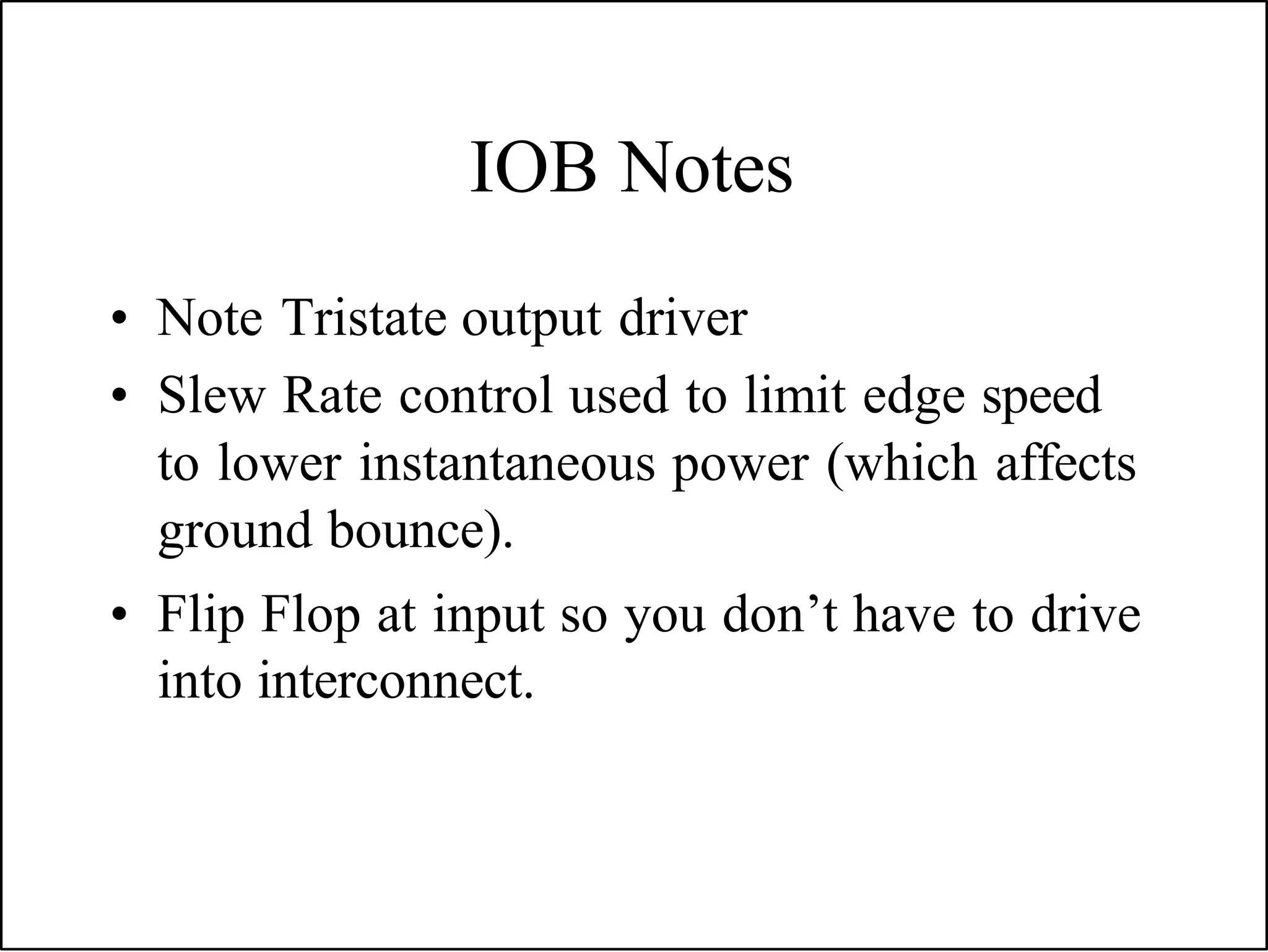 IOB Notes

• Note Tristate output driver
• Slew Rate control used to limit edge speed to lower instantaneous power (which affects ground bounce).
• Flip Flop at input so you don’t have to drive into interconnect.